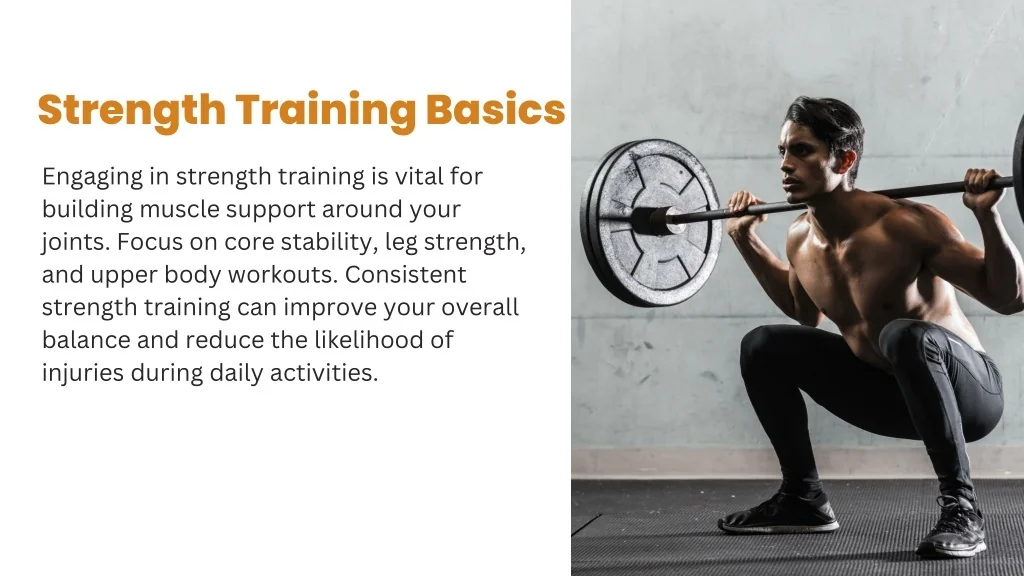 Strength Training Basics

Engaging in strength training is vital for building muscle support around your joints. Focus on core stability, leg strength, and upper body workouts. Consistent strength training can improve your overall balance and reduce the likelihood of injuries during daily activities.